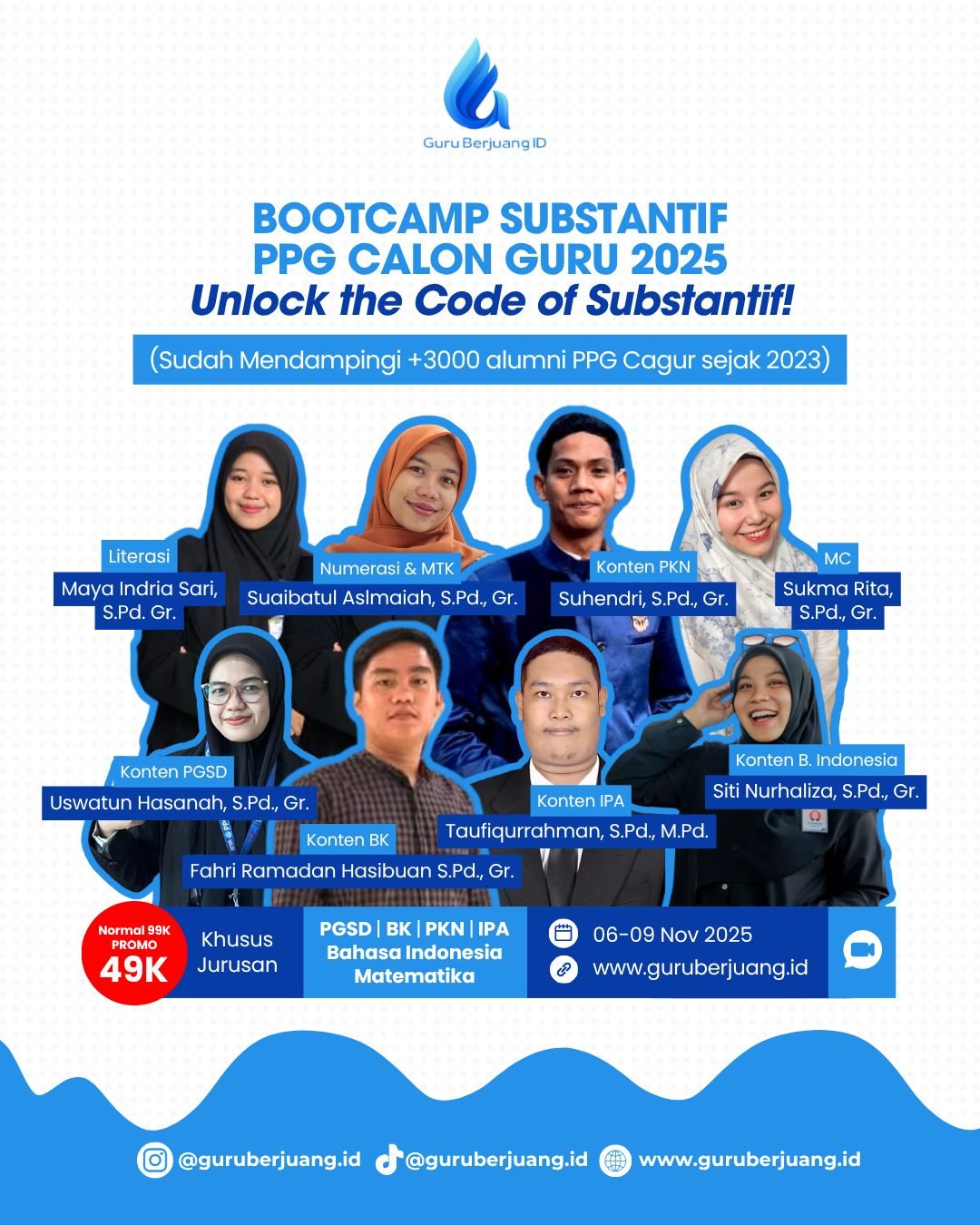 Guru Berjuang ID

BOOTCAMP SUBSTANTIF
PPG CALON GURU 2025
Unlock the Code of Substantif!

(Sudah Mendampingi +3000 alumni PPG Cagur sejak 2023)

Literasi
Maya Indria Sari, S.Pd. Gr.

Numerasi & MTK
Suaibatul Aslmaiah, S.Pd., Gr.

Konten PKN
Suhendri, S.Pd., Gr.

MC
Sukma Rita, S.Pd., Gr.

Konten PGSD
Uswatun Hasanah, S.Pd., Gr.

Konten BK
Fahri Ramadan Hasibuan S.Pd., Gr.

Konten IPA
Taufiqurrahman, S.Pd., M.Pd.

Konten B. Indonesia
Siti Nurhaliza, S.Pd., Gr.

Normal 99K
PROMO
49K

Khusus Jurusan

PGSD | BK | PKN | IPA
Bahasa Indonesia
Matematika

06-09 Nov 2025
www.guruberjuang.id

@guruberjuang.id @guruberjuang.id www.guruberjuang.id